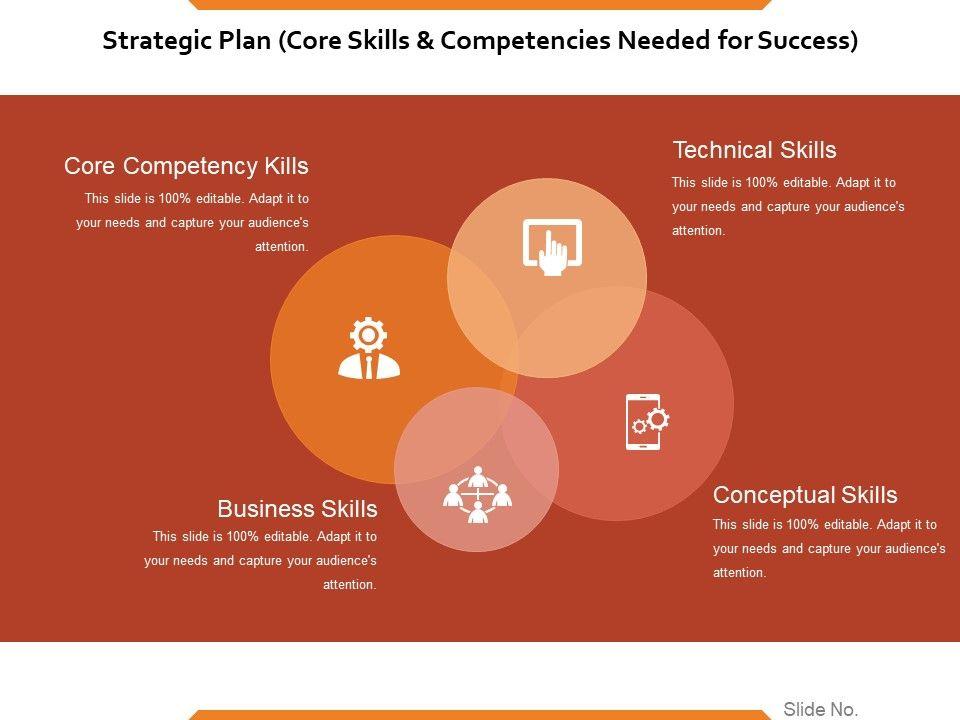 Strategic Plan (Core Skills & Competencies Needed for Success)

Core Competency Kills
This slide is 100% editable. Adapt it to your needs and capture your audience's attention.

Technical Skills
This slide is 100% editable. Adapt it to your needs and capture your audience's attention.

Business Skills
This slide is 100% editable. Adapt it to your needs and capture your audience's attention.

Conceptual Skills
This slide is 100% editable. Adapt it to your needs and capture your audience's attention.

Slide No.